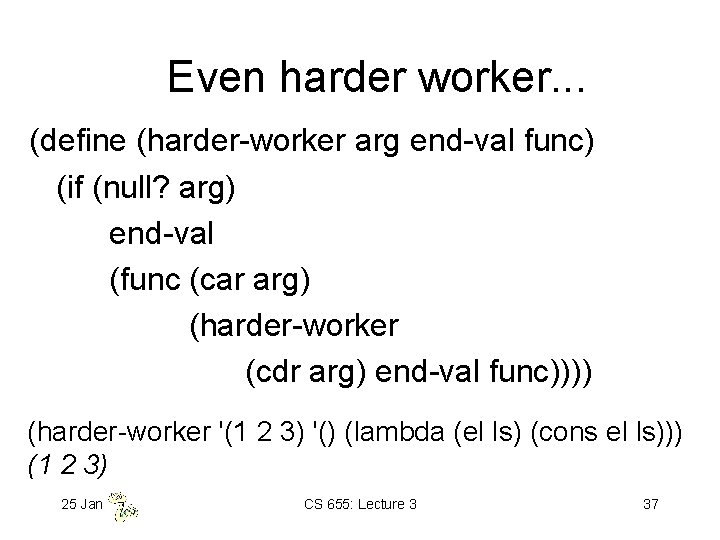 Even harder worker...

(define (harder-worker arg end-val func)
(if (null? arg)
end-val
(func (car arg)
(harder-worker
(cdr arg) end-val func))))

(harder-worker '(1 2 3) '() (lambda (el ls) (cons el ls)))
(1 2 3)

25 Jan

CS 655: Lecture 3

37